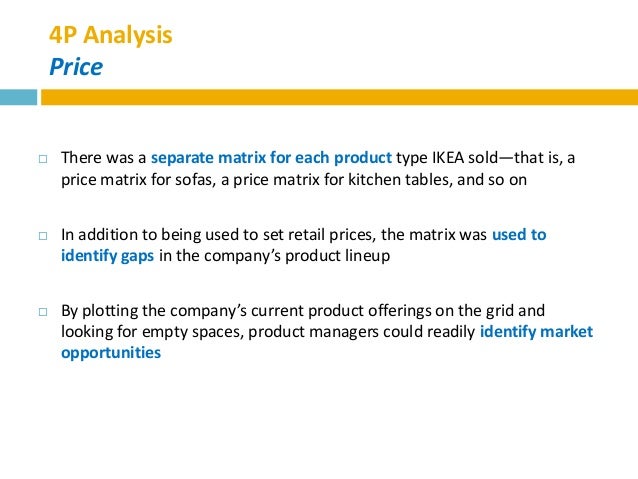 4P Analysis
Price

□ There was a separate matrix for each product type IKEA sold—that is, a price matrix for sofas, a price matrix for kitchen tables, and so on

□ In addition to being used to set retail prices, the matrix was used to identify gaps in the company's product lineup

□ By plotting the company's current product offerings on the grid and looking for empty spaces, product managers could readily identify market opportunities